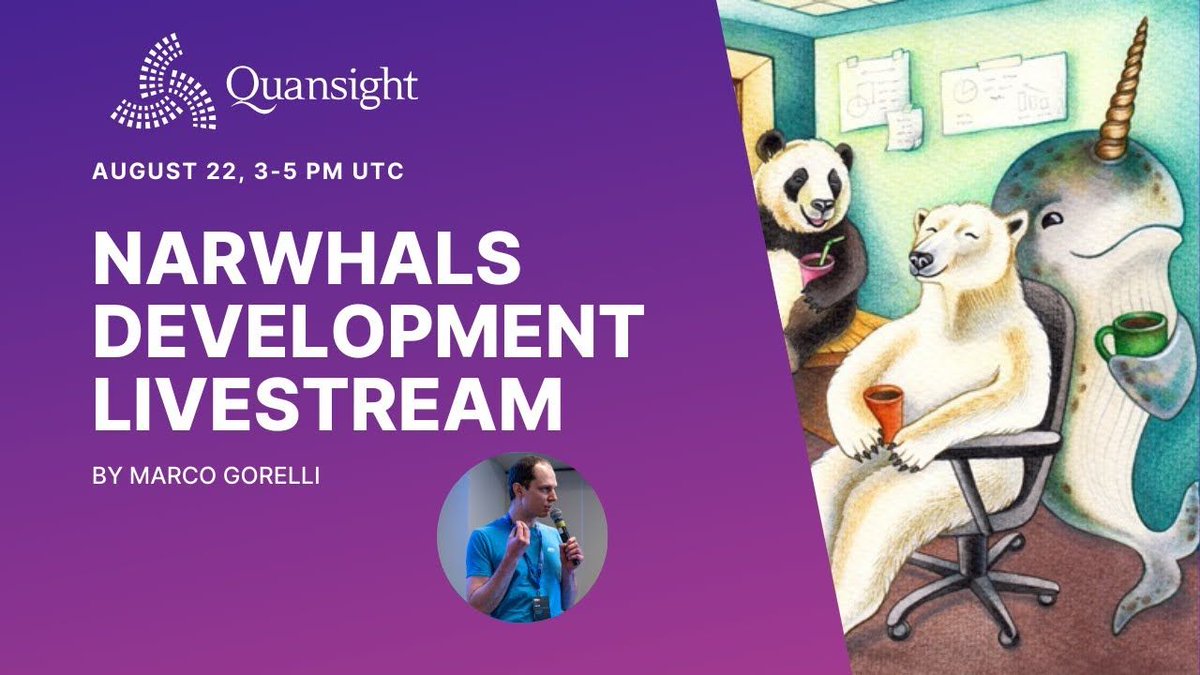 Quansight

AUGUST 22, 3-5 PM UTC

NARWHALS DEVELOPMENT LIVESTREAM

BY MARCO GORELLI